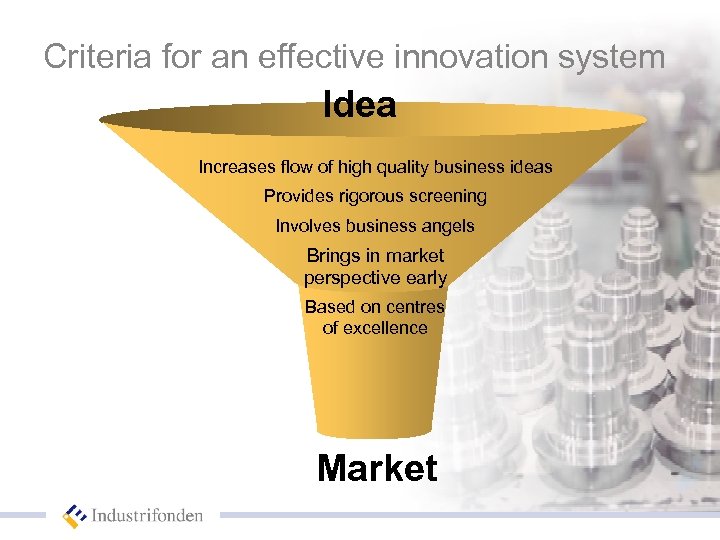 Criteria for an effective innovation system

Idea

Increases flow of high quality business ideas

Provides rigorous screening

Involves business angels

Brings in market perspective early

Based on centres of excellence

Market

Industrifonden